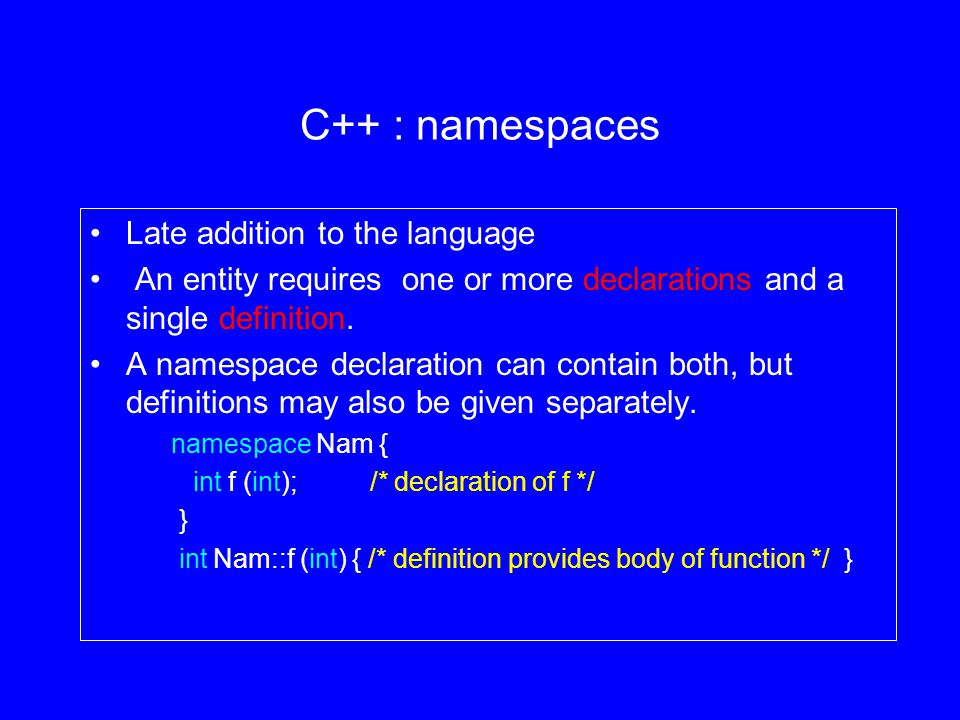 C++ : namespaces

• Late addition to the language

• An entity requires one or more declarations and a single definition.

• A namespace declaration can contain both, but definitions may also be given separately.

namespace Nam {
int f (int); /* declaration of f */
}
int Nam::f (int) { /* definition provides body of function */ }